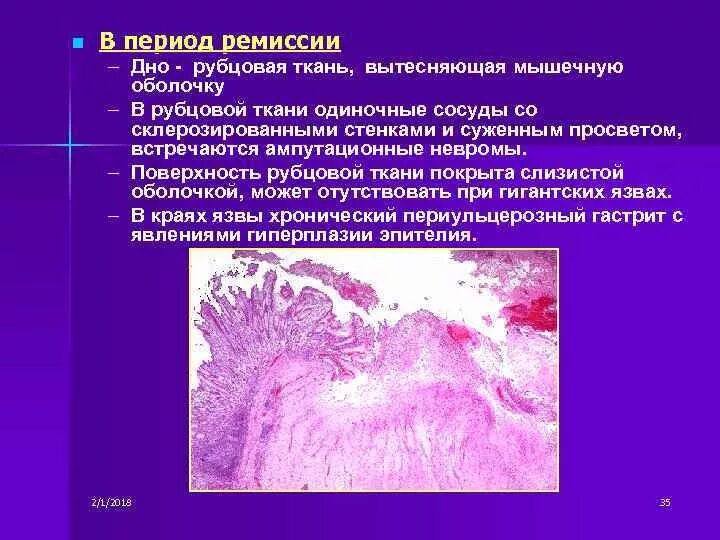 В период ремиссии

– Дно - рубцовая ткань, вытесняющая мышечную оболочку

– В рубцовой ткани одиночные сосуды со склерозированными стенками и суженным просветом, встречаются ампутационные невромы.

– Поверхность рубцовой ткани покрыта слизистой оболочкой, может отутствовать при гигантских язвах.

– В краях язвы хронический периульцерозный гастрит с явлениями гиперплазии эпителия.

2/1/2018

35